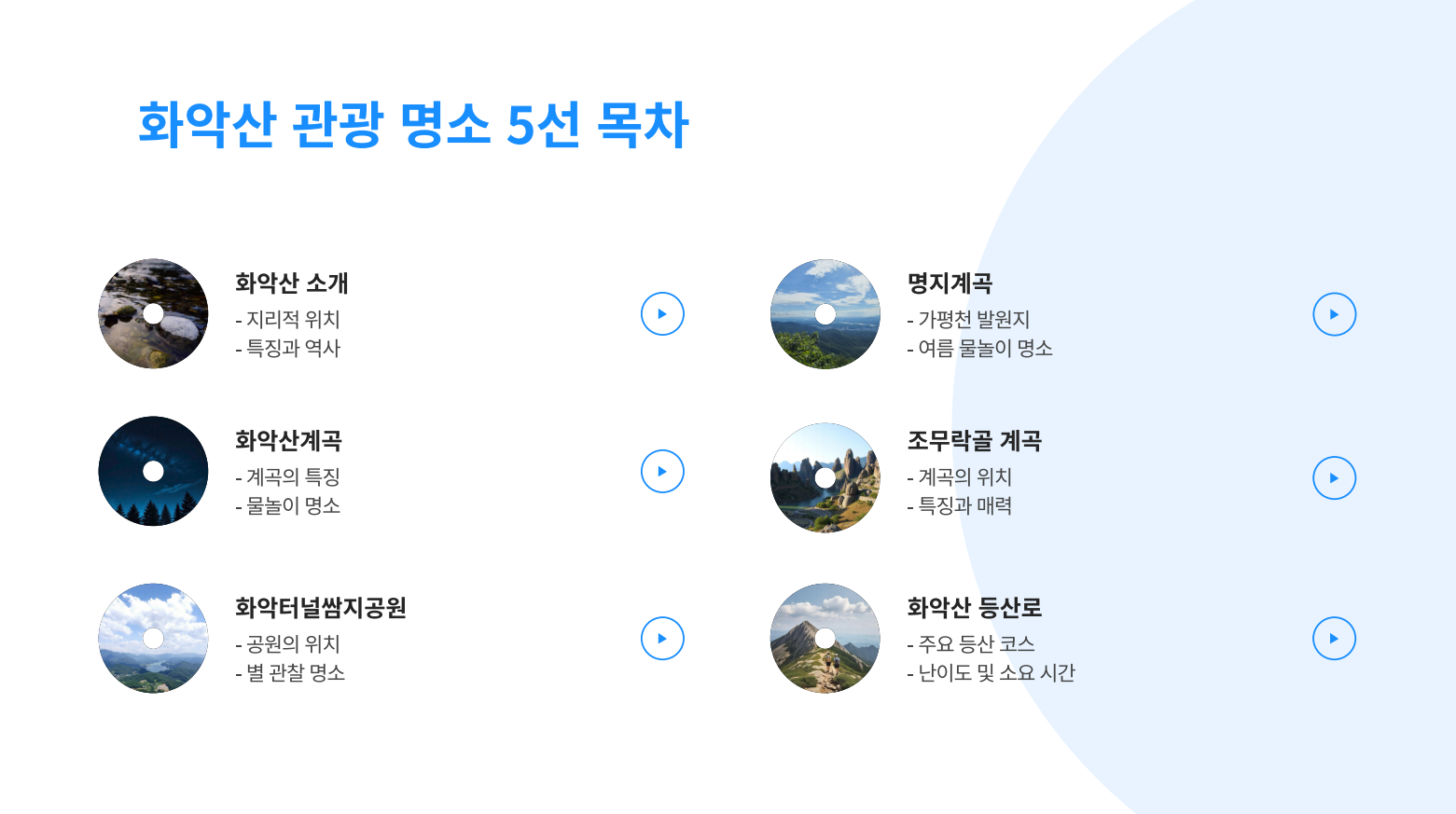 화악산 관광 명소 5선 목차

화악산 소개
- 지리적 위치
- 특징과 역사

화악산계곡
- 계곡의 특징
- 물놀이 명소

화악터널쌈지공원
- 공원의 위치
- 별 관찰 명소

명지계곡
- 가평천 발원지
- 여름 물놀이 명소

조무락골 계곡
- 계곡의 위치
- 특징과 매력

화악산 등산로
- 주요 등산 코스
- 난이도 및 소요 시간